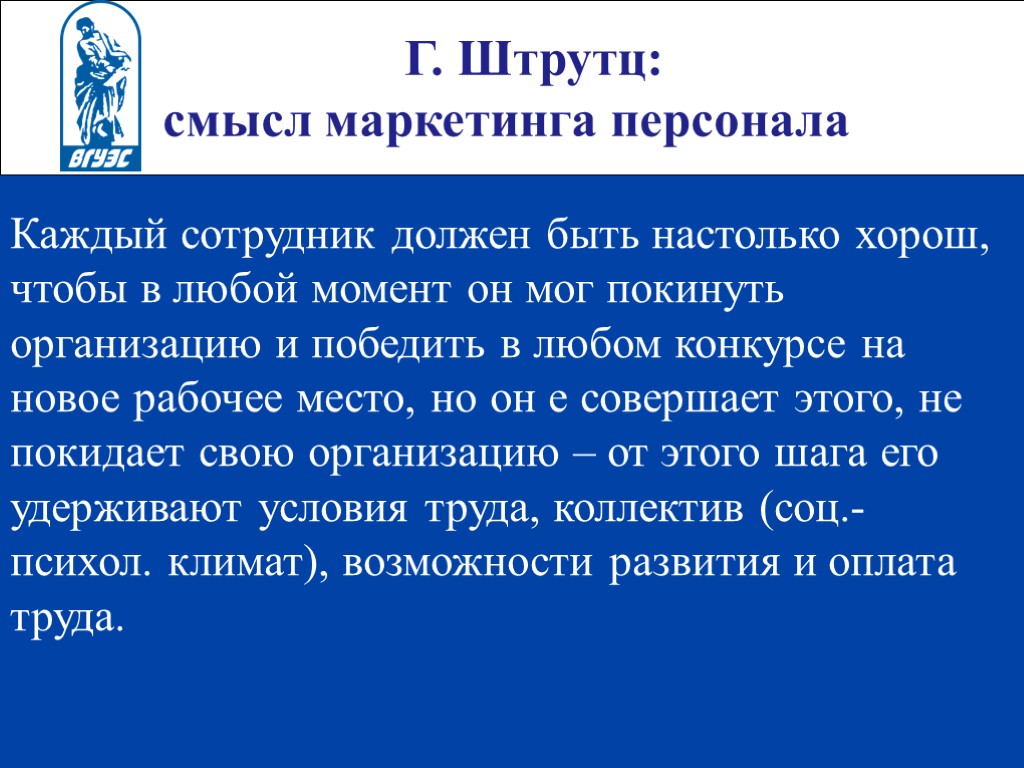 ВГУЭС

Г. Штрутц:
смысл маркетинга персонала

Каждый сотрудник должен быть настолько хорош, чтобы в любой момент он мог покинуть организацию и победить в любом конкурсе на новое рабочее место, но он е совершает этого, не покидает свою организацию – от этого шага его удерживают условия труда, коллектив (соц.-психол. климат), возможности развития и оплата труда.